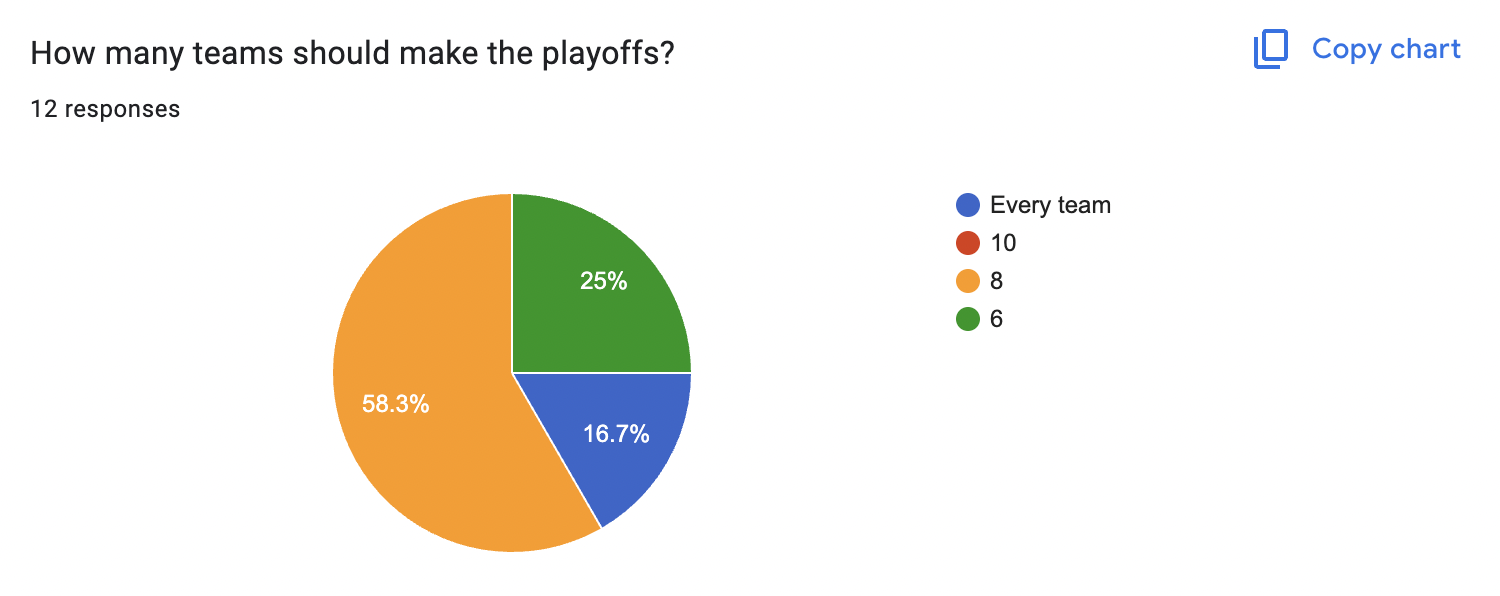 How many teams should make the playoffs?

Copy chart

12 responses

25%

58.3%

16.7%

Every team
10
8
6